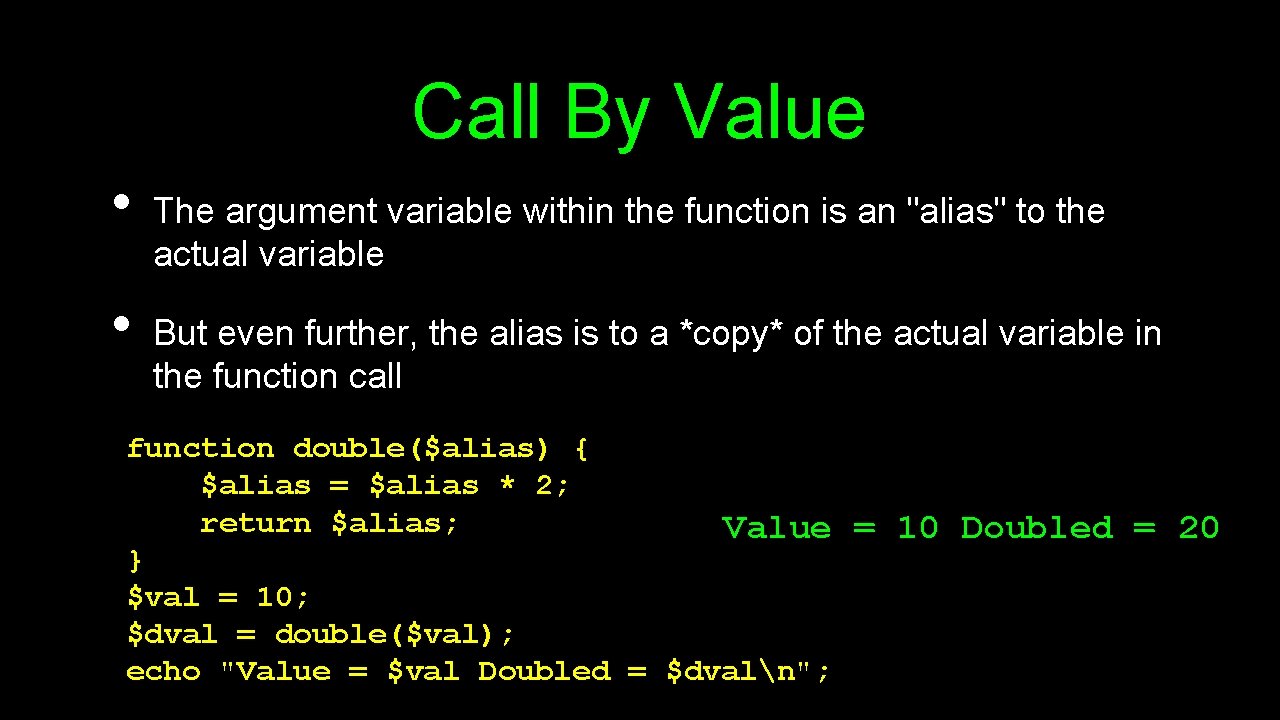 Call By Value

• The argument variable within the function is an "alias" to the actual variable

• But even further, the alias is to a *copy* of the actual variable in the function call

function double($alias) {
    $alias = $alias * 2;
    return $alias;
}
$val = 10;
$dval = double($val);
echo "Value = $val Doubled = $dval\n";

Value = 10 Doubled = 20